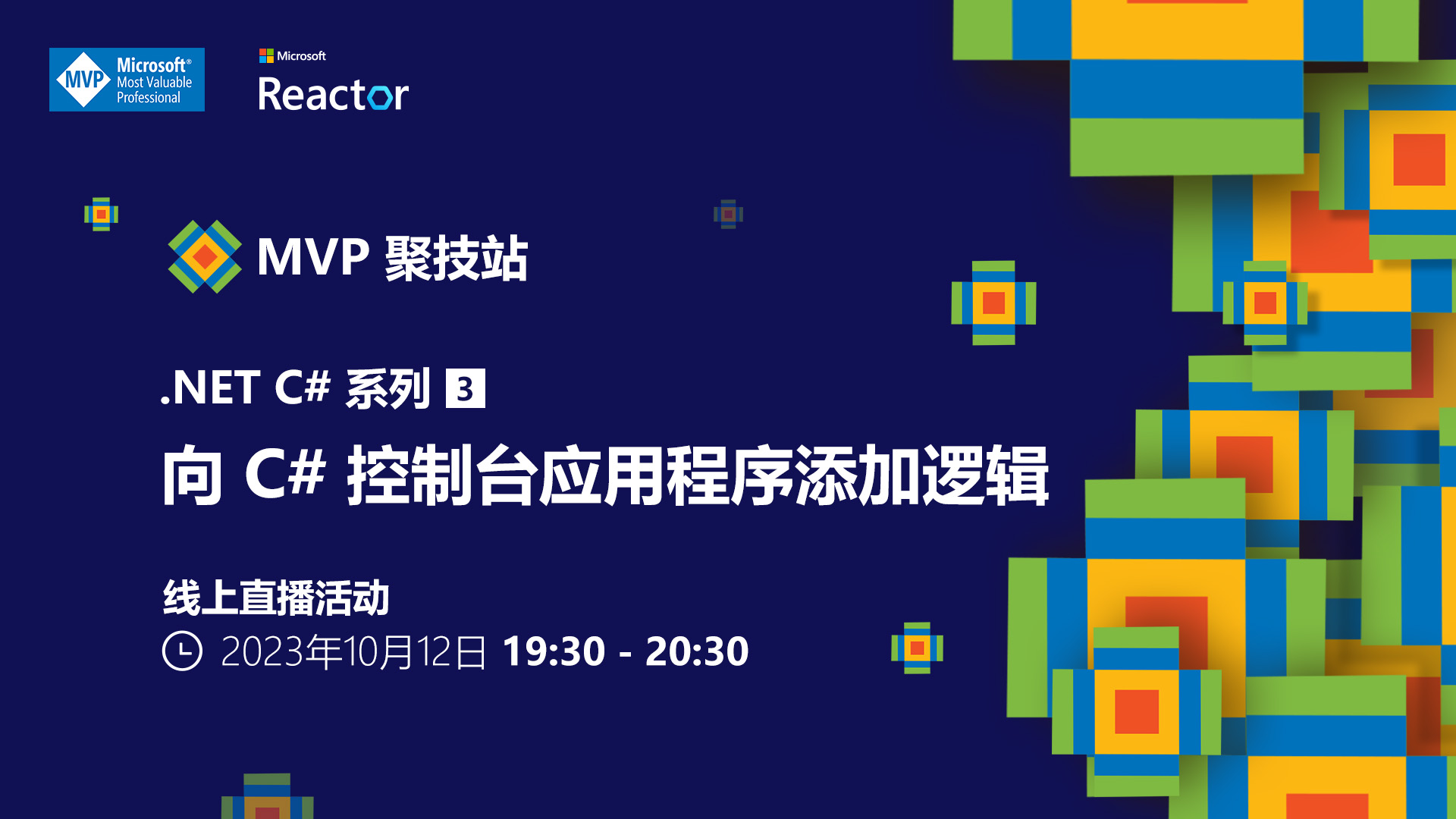 MVP Microsoft® Most Valuable Professional

Microsoft
Reactor

MVP 聚技站

.NET C# 系列 3

向 C# 控制台应用程序添加逻辑

线上直播活动

2023年10月12日 19:30 - 20:30